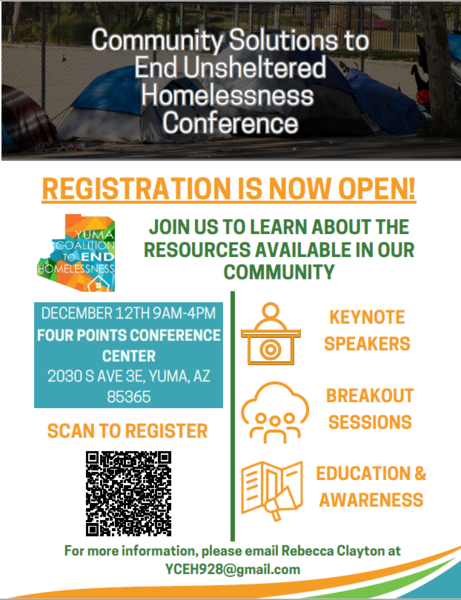 Community Solutions to End Unsheltered Homelessness Conference

REGISTRATION IS NOW OPEN!

YUMA COALITION TO END HOMELESSNESS

JOIN US TO LEARN ABOUT THE RESOURCES AVAILABLE IN OUR COMMUNITY

DECEMBER 12TH 9AM-4PM
FOUR POINTS CONFERENCE CENTER
2030 S AVE 3E, YUMA, AZ 85365

SCAN TO REGISTER

KEYNOTE SPEAKERS

BREAKOUT SESSIONS

EDUCATION & AWARENESS

For more information, please email Rebecca Clayton at YCEH928@gmail.com